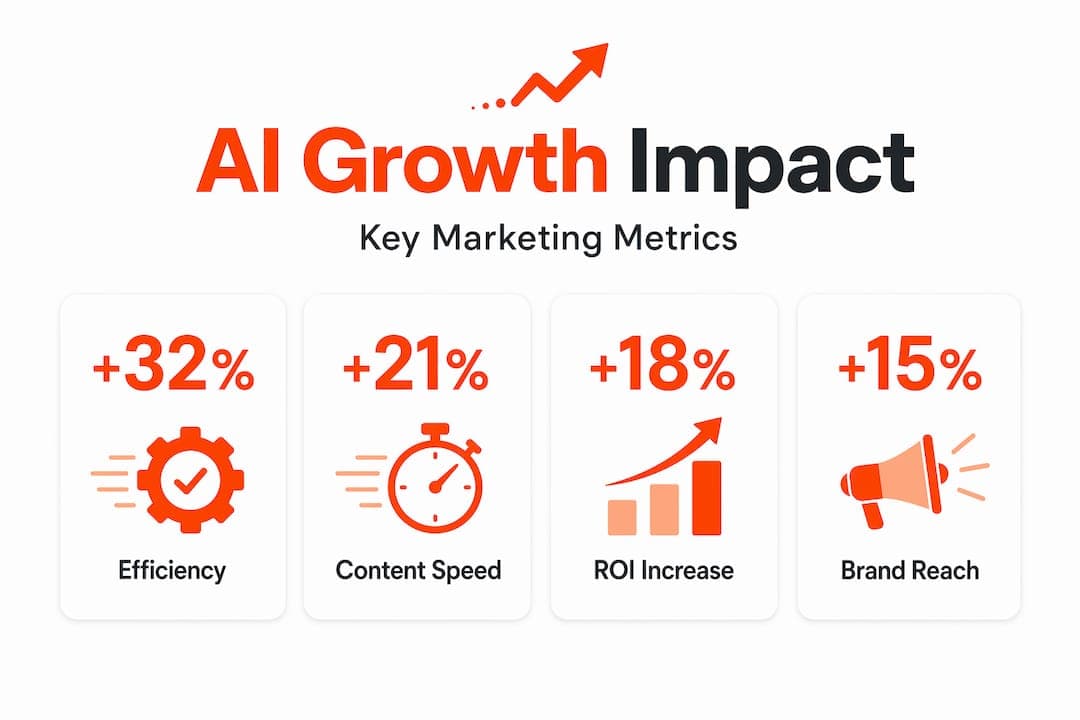 AI Growth Impact

Key Marketing Metrics

+32%

Efficiency

+21%

Content Speed

+18%

ROI Increase

+15%

Brand Reach